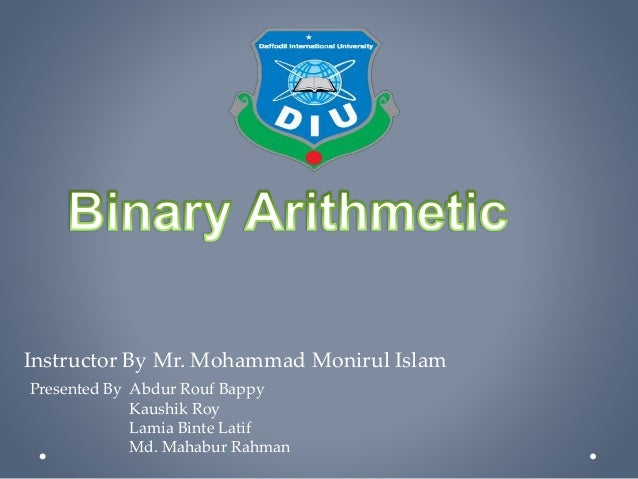 Daffodil International University

DIU

Binary Arithmetic

Instructor By Mr. Mohammad Monirul Islam

Presented By Abdur Rouf Bappy
Kaushik Roy
Lamia Binte Latif
Md. Mahabur Rahman